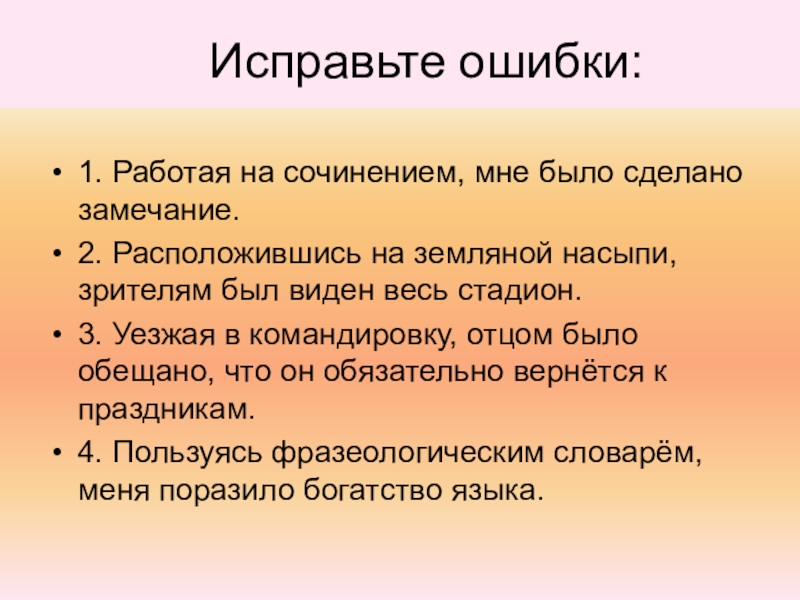 Исправьте ошибки:

• 1. Работая на сочинением, мне было сделано замечание.

• 2. Расположившись на земляной насыпи, зрителям был виден весь стадион.

• 3. Уезжая в командировку, отцом было обещано, что он обязательно вернётся к праздникам.

• 4. Пользуясь фразеологическим словарём, меня поразило богатство языка.